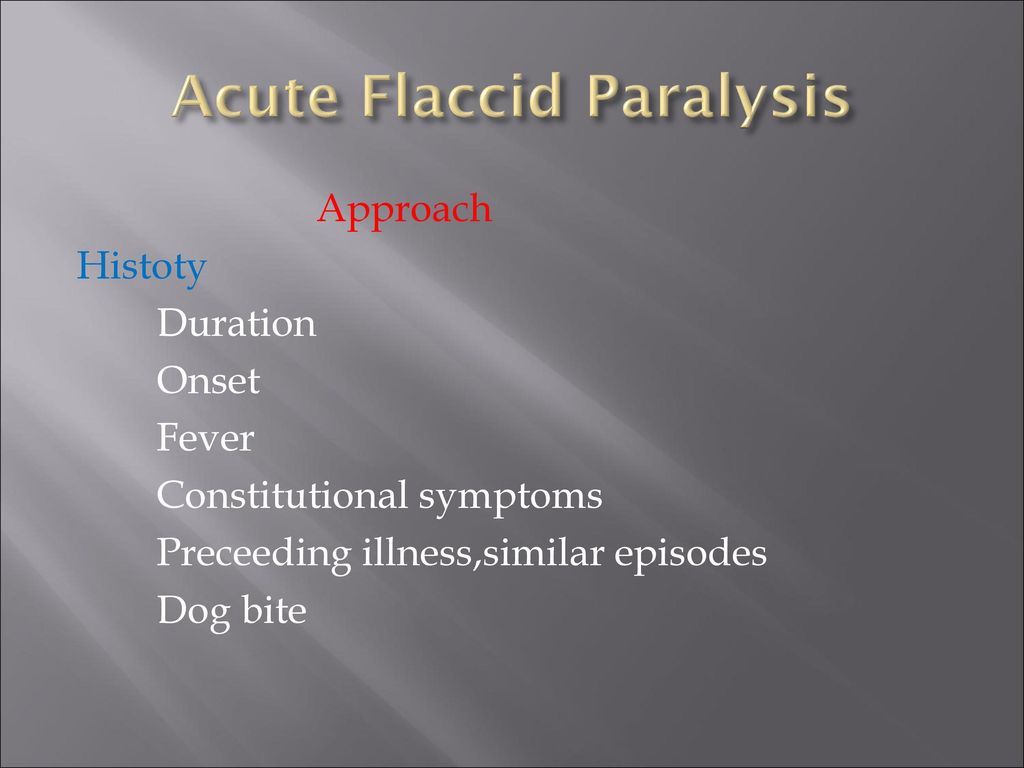 Acute Flaccid Paralysis

Approach

Histoty

Duration

Onset

Fever

Constitutional symptoms

Preceeding illness,similar episodes

Dog bite